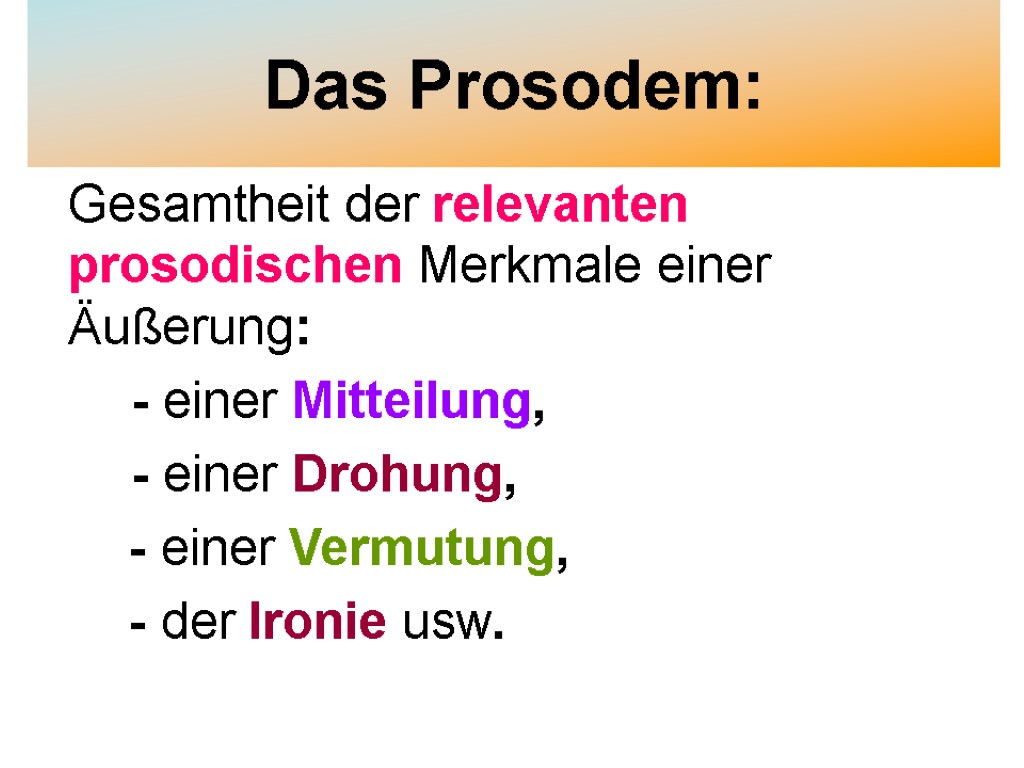 Das Prosodem:

Gesamtheit der relevanten prosodischen Merkmale einer Äußerung:

- einer Mitteilung,

- einer Drohung,

- einer Vermutung,

- der Ironie usw.